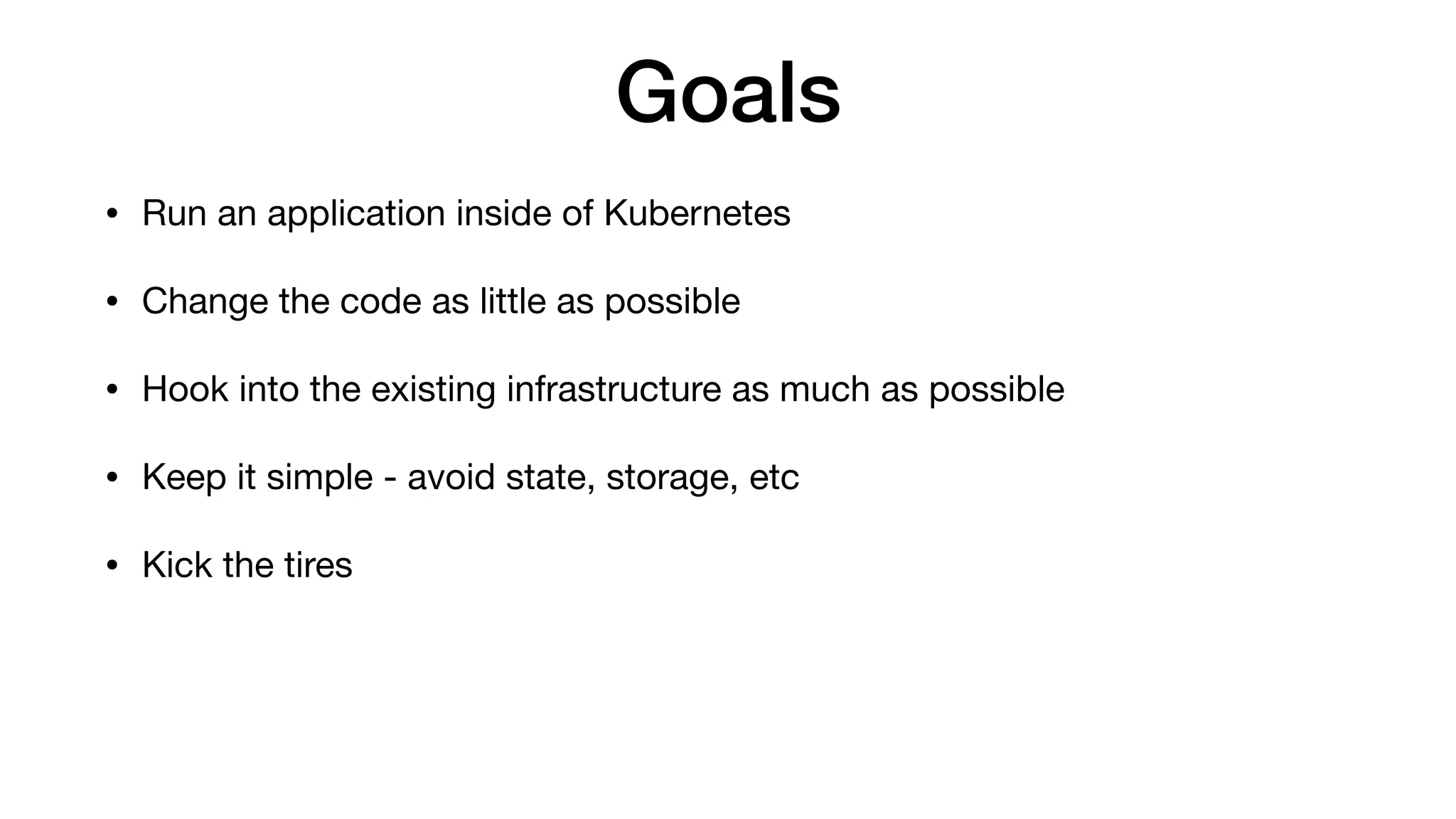 Goals

• Run an application inside of Kubernetes

• Change the code as little as possible

• Hook into the existing infrastructure as much as possible

• Keep it simple - avoid state, storage, etc

• Kick the tires